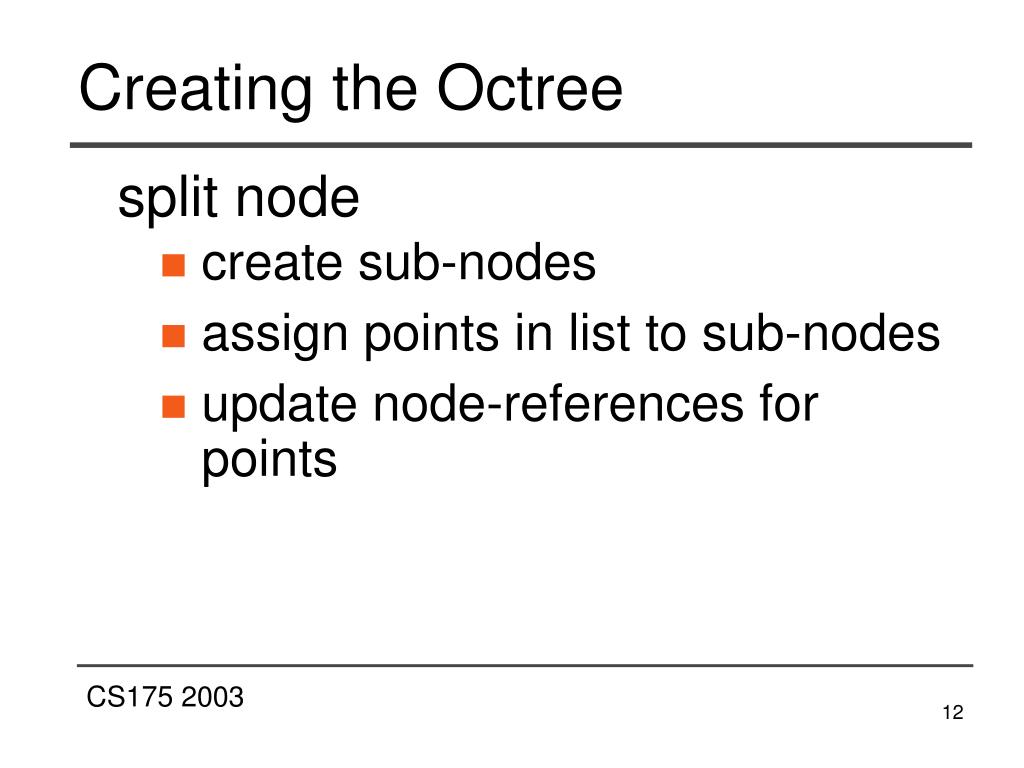 Creating the Octree

split node

- create sub-nodes
- assign points in list to sub-nodes
- update node-references for points

CS175 2003

12